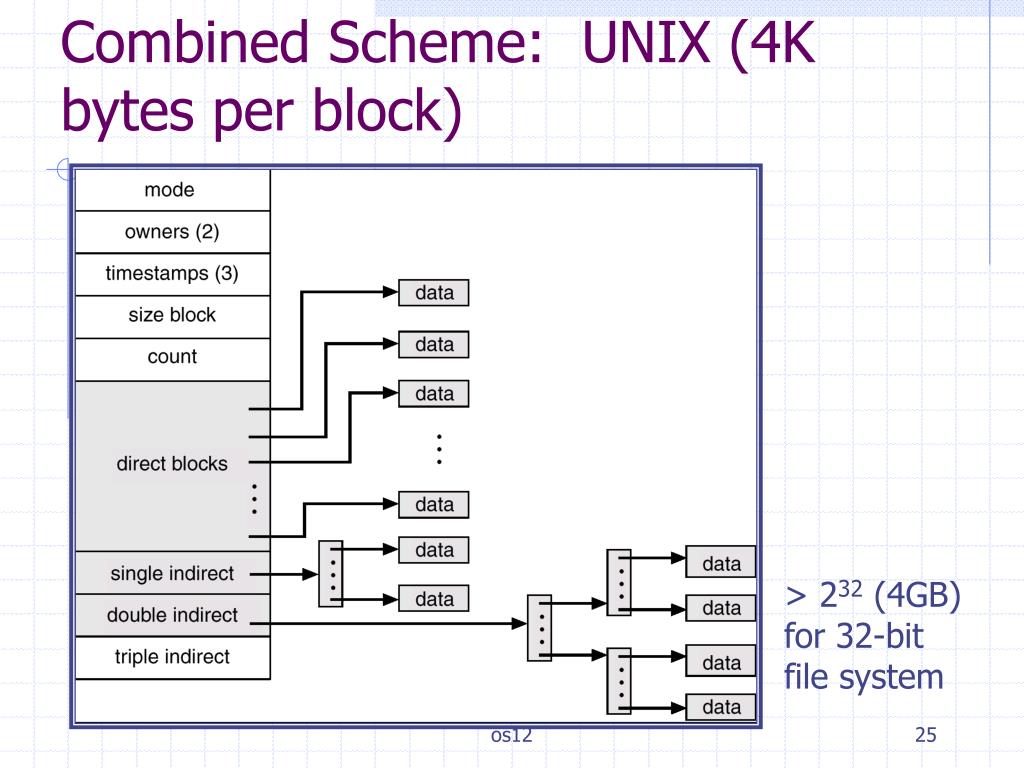 Combined Scheme: UNIX (4K bytes per block)

mode
owners (2)
timestamps (3)
size block
count
direct blocks
single indirect
double indirect
triple indirect

data
data
data
data
data
data
data
data
data
data

> $2^{32}$ (4GB) for 32-bit file system

os12

25